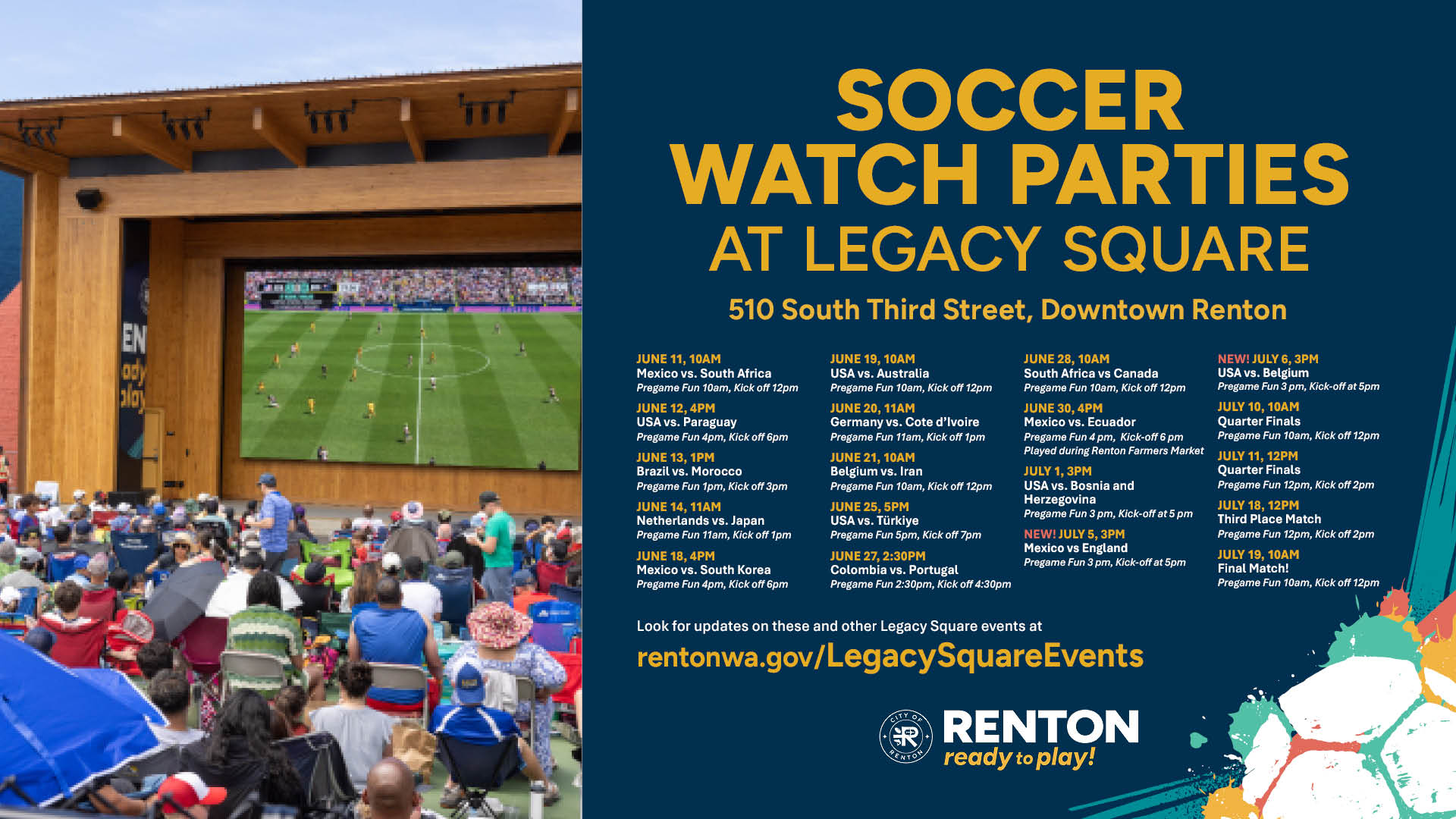 SOCCER WATCH PARTIES AT LEGACY SQUARE

510 South Third Street, Downtown Renton

JUNE 11, 10AM
Mexico vs. South Africa
Pregame Fun 10am, Kick off 12pm

JUNE 12, 4PM
USA vs. Paraguay
Pregame Fun 4pm, Kick off 6pm

JUNE 13, 1PM
Brazil vs. Morocco
Pregame Fun 1pm, Kick off 3pm

JUNE 14, 11AM
Netherlands vs. Japan
Pregame Fun 11am, Kick off 1pm

JUNE 18, 4PM
Mexico vs. South Korea
Pregame Fun 4pm, Kick off 6pm

JUNE 19, 10AM
USA vs. Australia
Pregame Fun 10am, Kick off 12pm

JUNE 20, 11AM
Germany vs. Cote d'Ivoire
Pregame Fun 11am, Kick off 1pm

JUNE 21, 10AM
Belgium vs. Iran
Pregame Fun 10am, Kick off 12pm

JUNE 25, 5PM
USA vs. Türkiye
Pregame Fun 5pm, Kick off 7pm

JUNE 27, 2:30PM
Colombia vs. Portugal
Pregame Fun 2:30pm, Kick off 4:30pm

JUNE 28, 10AM
South Africa vs Canada
Pregame Fun 10am, Kick off 12pm

JUNE 30, 4PM
Mexico vs. Ecuador
Pregame Fun 4 pm, Kick-off 6 pm
Played during Renton Farmers Market

JULY 1, 3PM
USA vs. Bosnia and Herzegovina
Pregame Fun 3 pm, Kick-off at 5 pm

NEW! JULY 5, 3PM
Mexico vs England
Pregame Fun 3 pm, Kick-off at 5pm

NEW! JULY 6, 3PM
USA vs. Belgium
Pregame Fun 3 pm, Kick-off at 5pm

JULY 10, 10AM
Quarter Finals
Pregame Fun 10am, Kick off 12pm

JULY 11, 12PM
Quarter Finals
Pregame Fun 12pm, Kick off 2pm

JULY 18, 12PM
Third Place Match
Pregame Fun 12pm, Kick off 2pm

JULY 19, 10AM
Final Match!
Pregame Fun 10am, Kick off 12pm

Look for updates on these and other Legacy Square events at
rentonwa.gov/LegacySquareEvents

CITY OF RENTON
RENTON
ready to play!